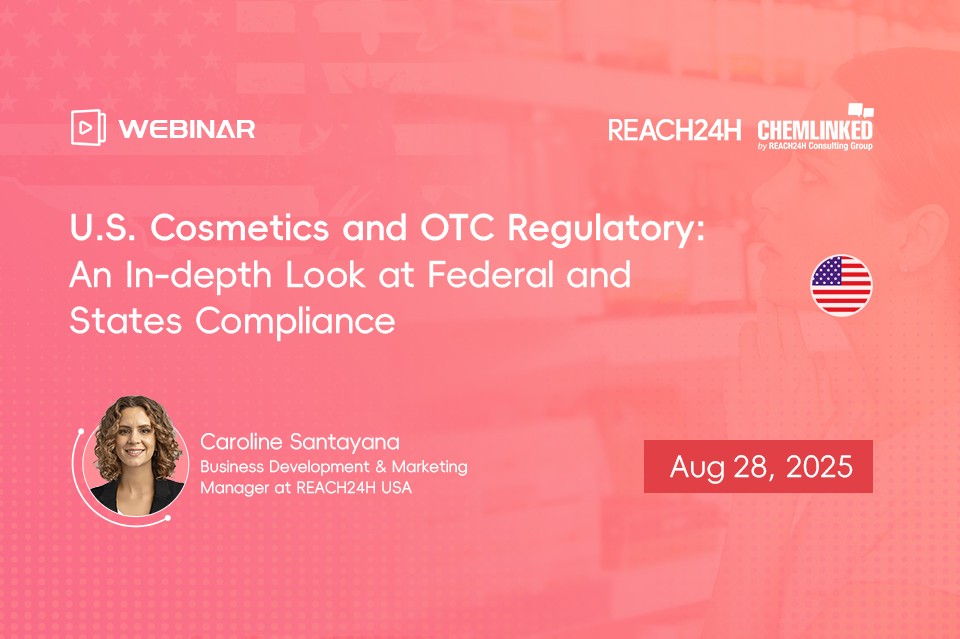 WEBINAR

REACH24H CHEMLINKED by REACH24H Consulting Group

U.S. Cosmetics and OTC Regulatory: An In-depth Look at Federal and States Compliance

Caroline Santayana
Business Development & Marketing Manager at REACH24H USA

Aug 28, 2025